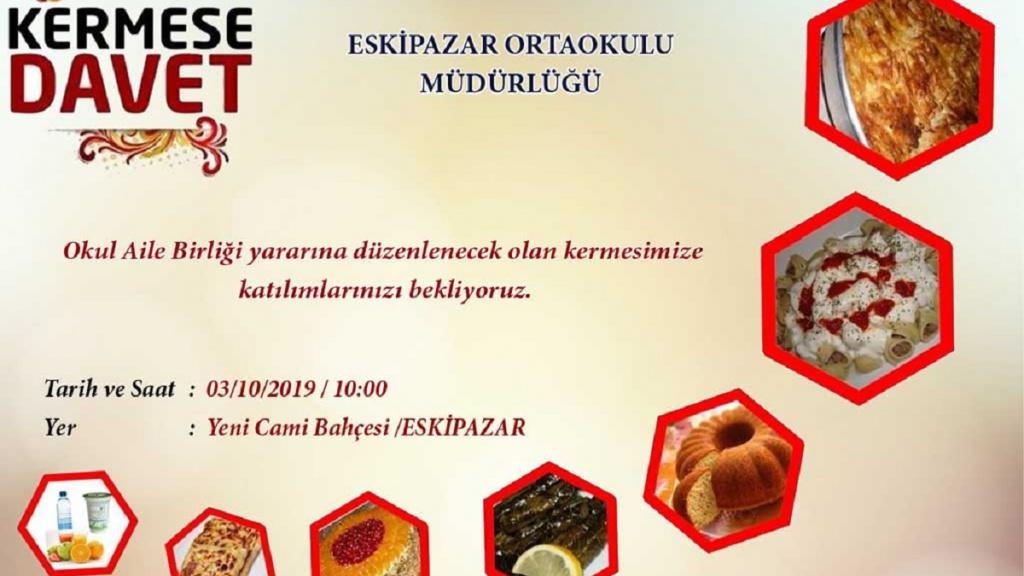 KERMESE
DAVET

ESKİPAZAR ORTAOKULU
MÜDÜRLÜĞÜ

Okul Aile Birliği yararına düzenlenecek olan kermesimize katılımlarınızı bekliyoruz.

Tarih ve Saat : 03/10/2019 / 10:00
Yer : Yeni Cami Bahçesi /ESKİPAZAR